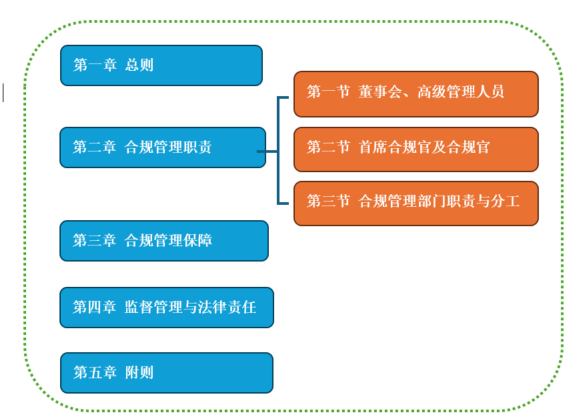 第一章 总则

第二章 合规管理职责

第一节 董事会、高级管理人员

第二节 首席合规官及合规官

第三节 合规管理部门职责与分工

第三章 合规管理保障

第四章 监督管理与法律责任

第五章 附则